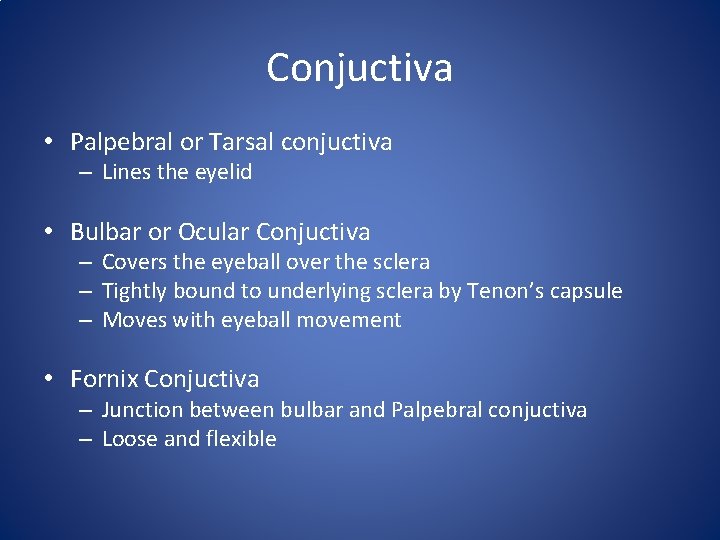 Conjuctiva

• Palpebral or Tarsal conjuctiva
– Lines the eyelid

• Bulbar or Ocular Conjuctiva
– Covers the eyeball over the sclera
– Tightly bound to underlying sclera by Tenon's capsule
– Moves with eyeball movement

• Fornix Conjuctiva
– Junction between bulbar and Palpebral conjuctiva
– Loose and flexible